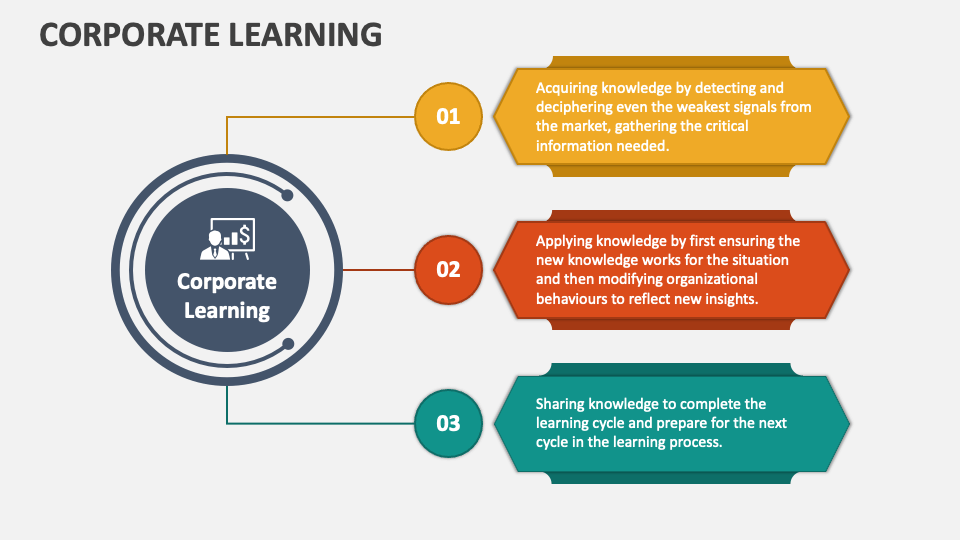 CORPORATE LEARNING

Corporate Learning

01

Acquiring knowledge by detecting and deciphering even the weakest signals from the market, gathering the critical information needed.

02

Applying knowledge by first ensuring the new knowledge works for the situation and then modifying organizational behaviours to reflect new insights.

03

Sharing knowledge to complete the learning cycle and prepare for the next cycle in the learning process.